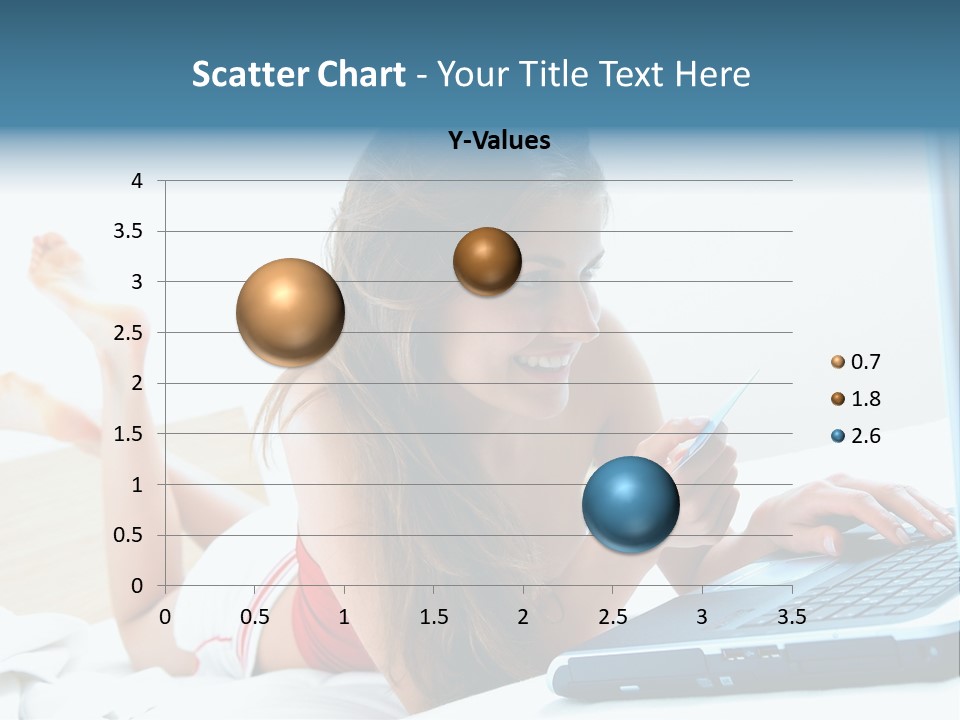 Scatter Chart - Your Title Text Here

Y-Values

4
3.5
3
2.5
2
1.5
1
0.5
0

0 0.5 1 1.5 2 2.5 3 3.5

0.7
1.8
2.6